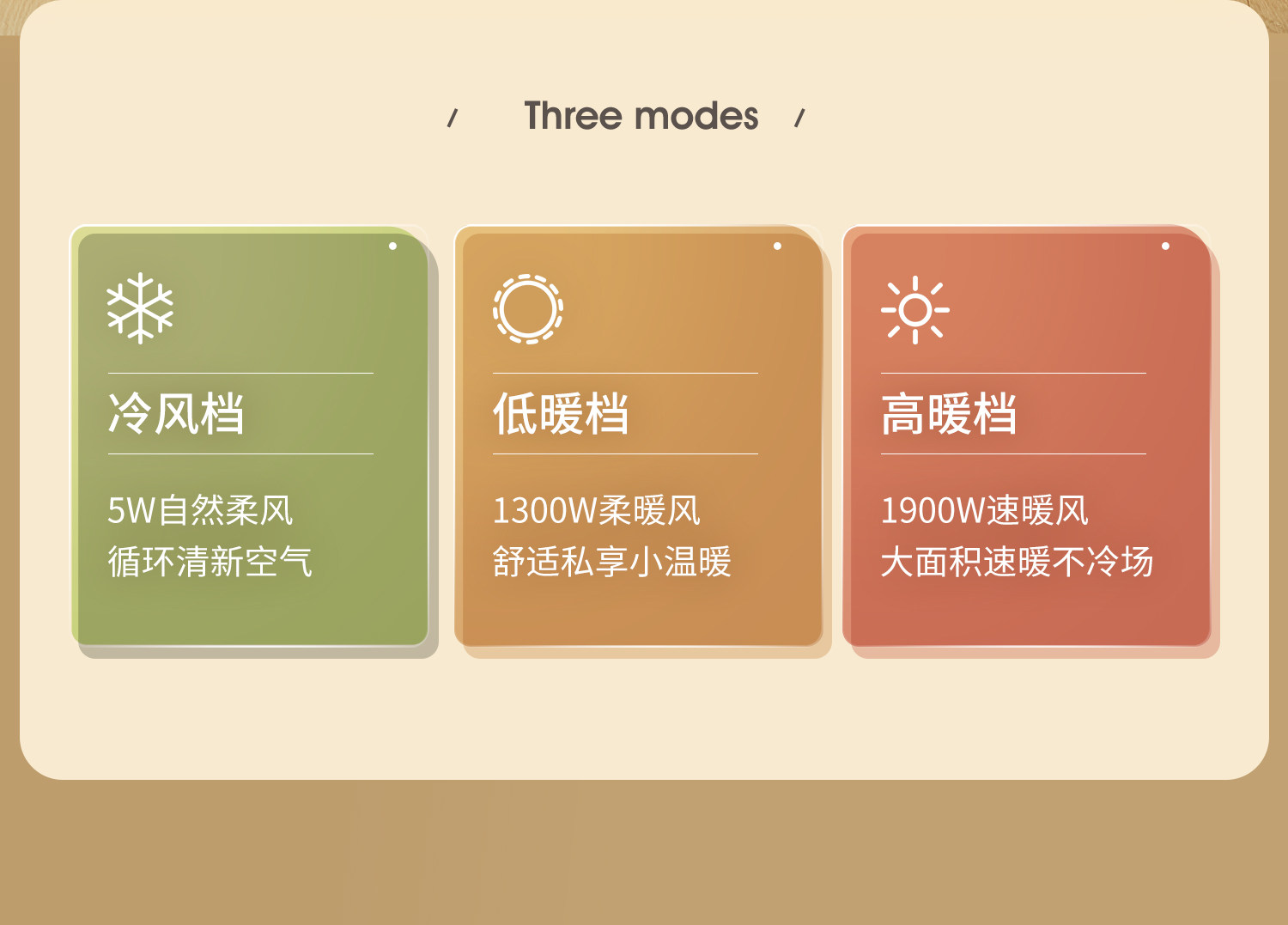 / Three modes /

冷风档

5W自然柔风
循环清新空气

低暖档

1300W柔暖风
舒适私享小温暖

高暖档

1900W速暖风
大面积速暖不冷场